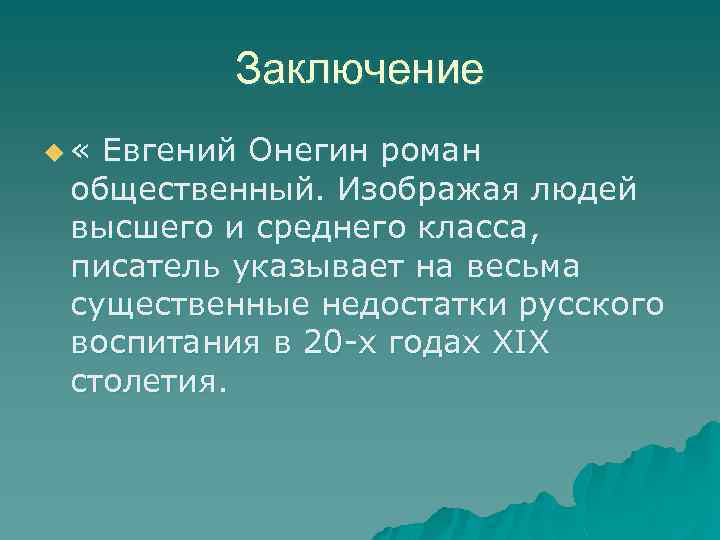 Заключение

« Евгений Онегин роман общественный. Изображая людей высшего и среднего класса, писатель указывает на весьма существенные недостатки русского воспитания в 20-х годах XIX столетия.